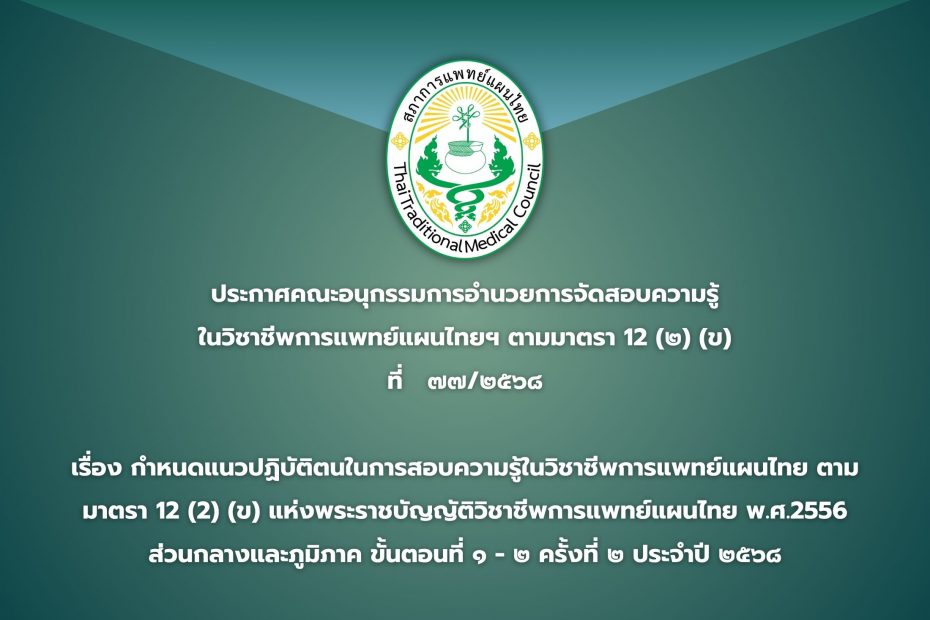 สภาการแพทย์แผนไทย
Thai Traditional Medical Council

ประกาศคณะอนุกรรมการอำนวยการจัดสอบความรู้
ในวิชาชีพการแพทย์แผนไทยฯ ตามมาตรา 12 (๒) (ข)
ที่ ๗๗/๒๕๖๘

เรื่อง กำหนดแนวปฏิบัติตนในการสอบความรู้ในวิชาชีพการแพทย์แผนไทย ตามมาตรา 12 (2) (ข) แห่งพระราชบัญญัติวิชาชีพการแพทย์แผนไทย พ.ศ.2556 ส่วนกลางและภูมิภาค ขั้นตอนที่ ๑ - ๒ ครั้งที่ ๒ ประจำปี ๒๕๖๘